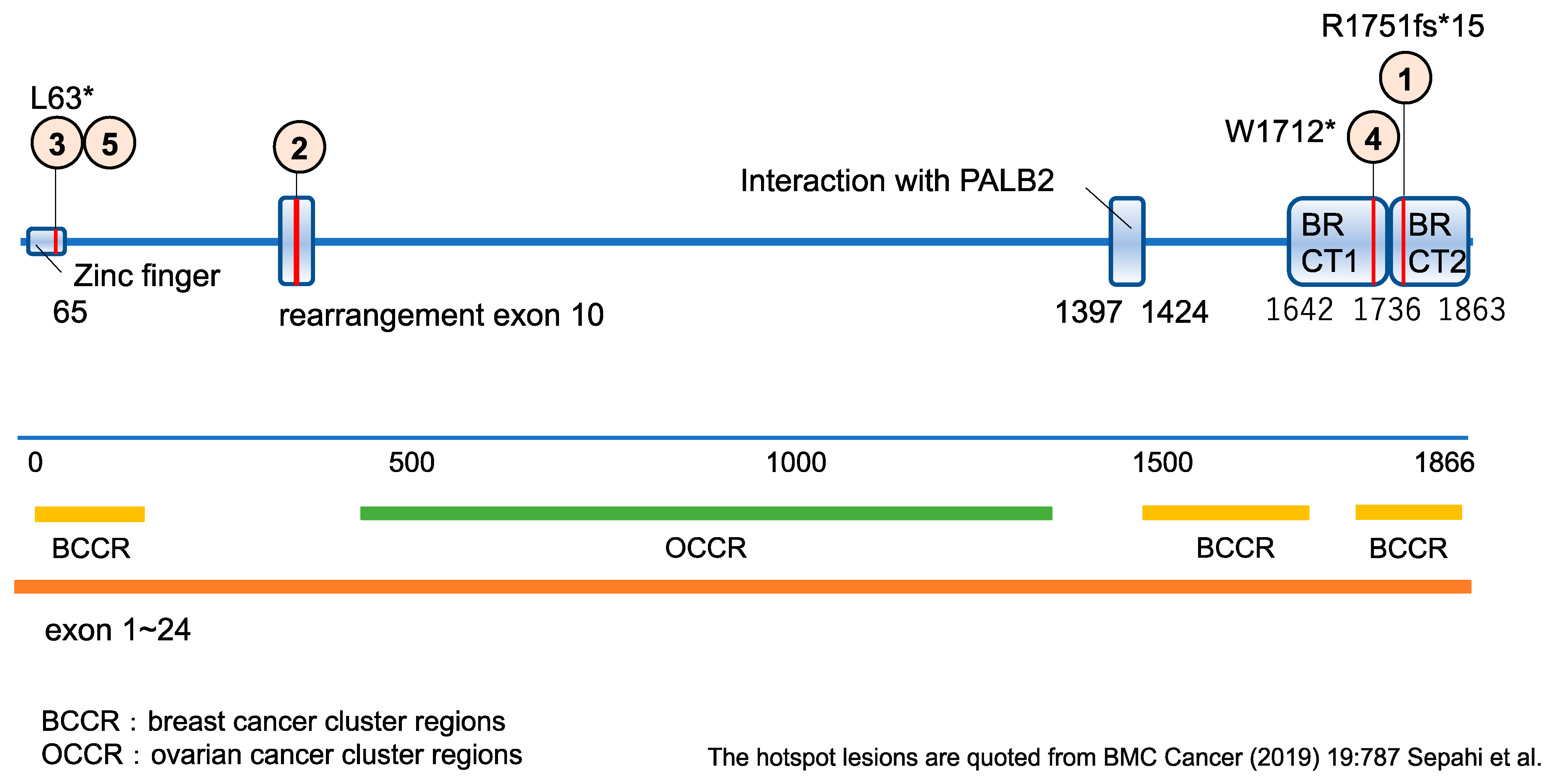 R1751fs*15

1

L63*

3 5

2

W1712* 4

Interaction with PALB2

BR CT1

BR CT2

Zinc finger

65

rearrangement exon 10

1397 1424

1642 1736 1863

0 500 1000 1500 1866

BCCR

OCCR

BCCR

BCCR

exon 1~24

BCCR : breast cancer cluster regions
OCCR : ovarian cancer cluster regions

The hotspot lesions are quoted from BMC Cancer (2019) 19:787 Sepahi et al.